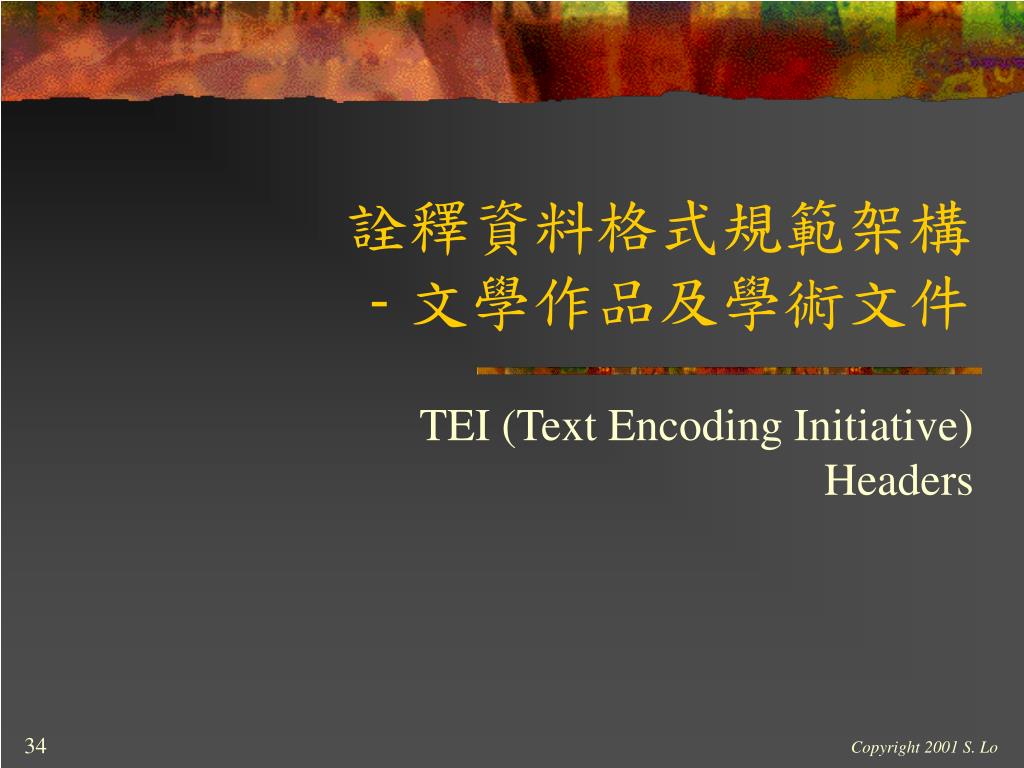 詮釋資料格式規範架構
- 文學作品及學術文件

TEI (Text Encoding Initiative) Headers

34

Copyright 2001 S. Lo